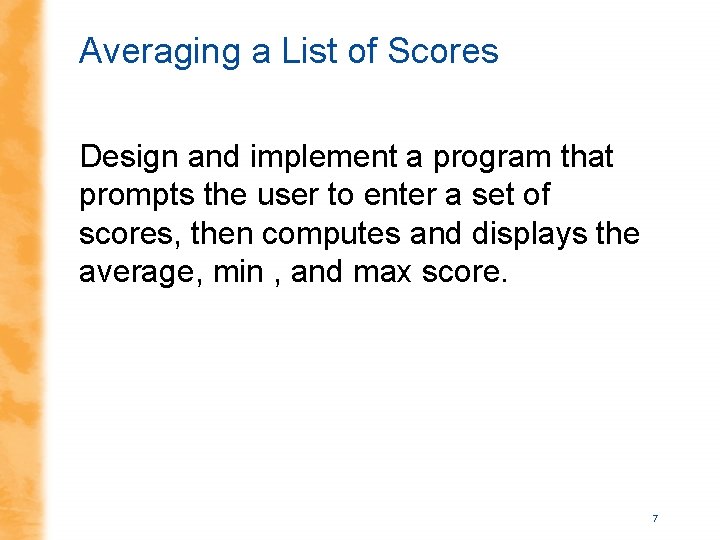 Averaging a List of Scores

Design and implement a program that prompts the user to enter a set of scores, then computes and displays the average, min , and max score.

7